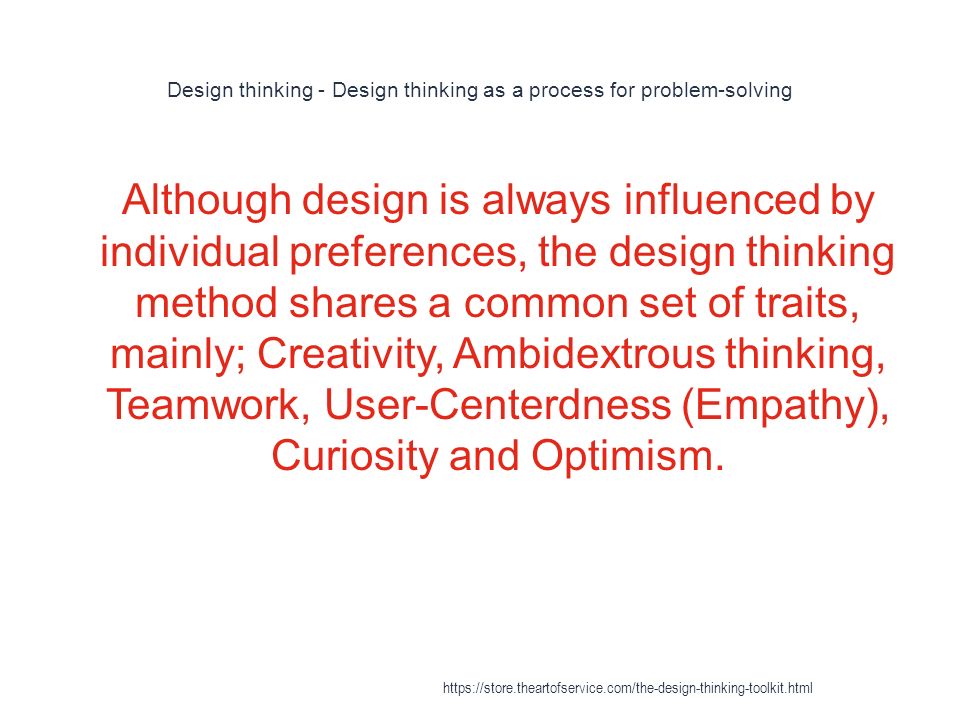 Design thinking - Design thinking as a process for problem-solving

Although design is always influenced by individual preferences, the design thinking method shares a common set of traits, mainly; Creativity, Ambidextrous thinking, Teamwork, User-Centerdness (Empathy), Curiosity and Optimism.

https://store.theartofservice.com/the-design-thinking-toolkit.html